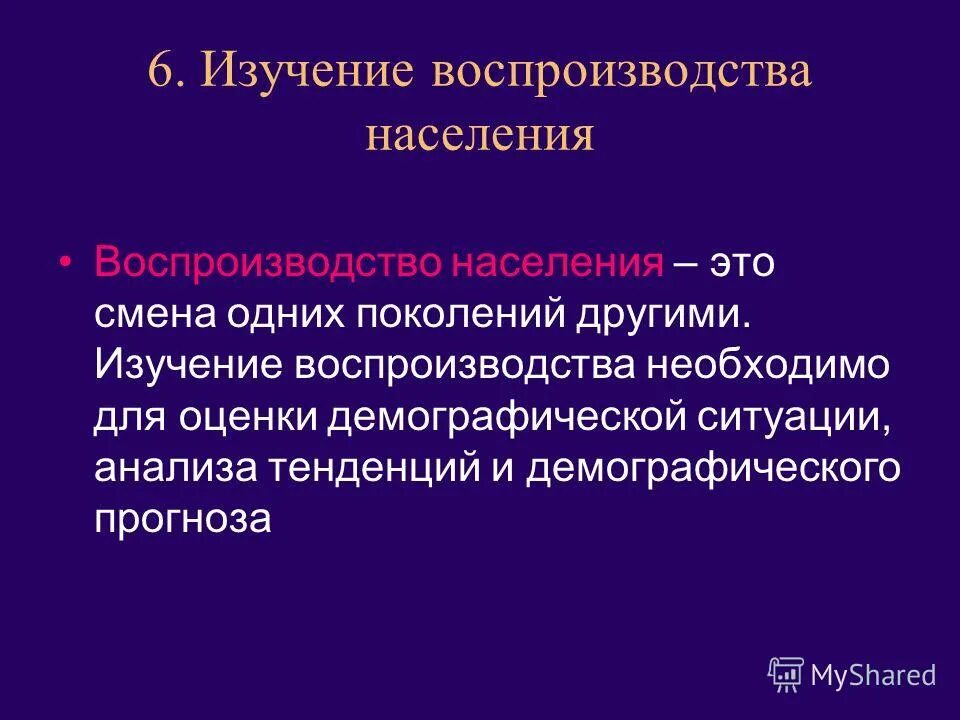 6. Изучение воспроизводства населения

• Воспроизводство населения – это смена одних поколений другими. Изучение воспроизводства необходимо для оценки демографической ситуации, анализа тенденций и демографического прогноза

MyShared